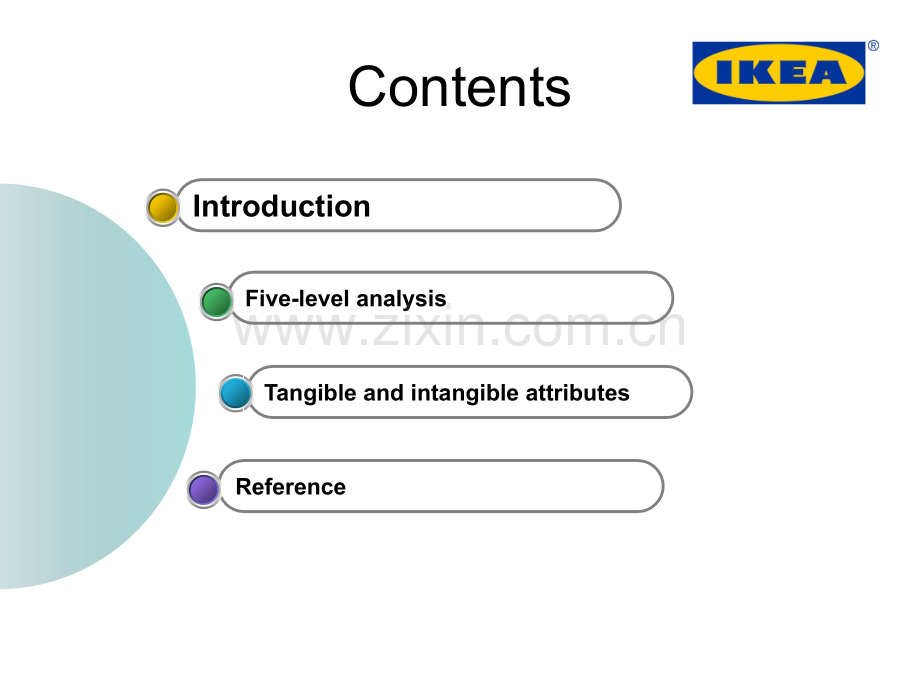 Contents

IKEA®

Introduction

Five-level analysis

www.zixin.com.cn

Tangible and intangible attributes

Reference